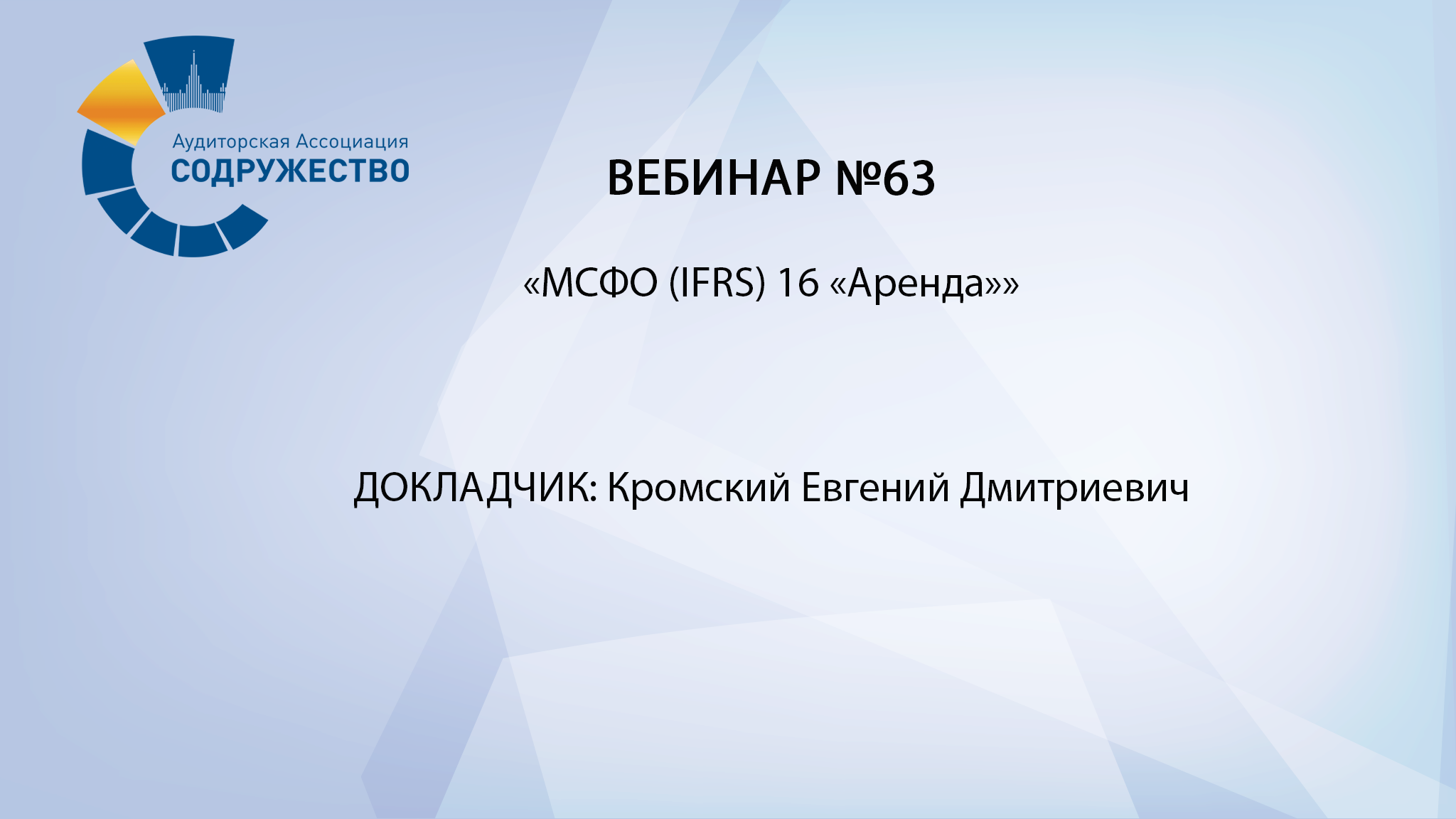 Аудиторская Ассоциация
СОДРУЖЕСТВО

ВЕБИНАР №63

«МСФО (IFRS) 16 «Аренда»»

ДОКЛАДЧИК: Кромский Евгений Дмитриевич